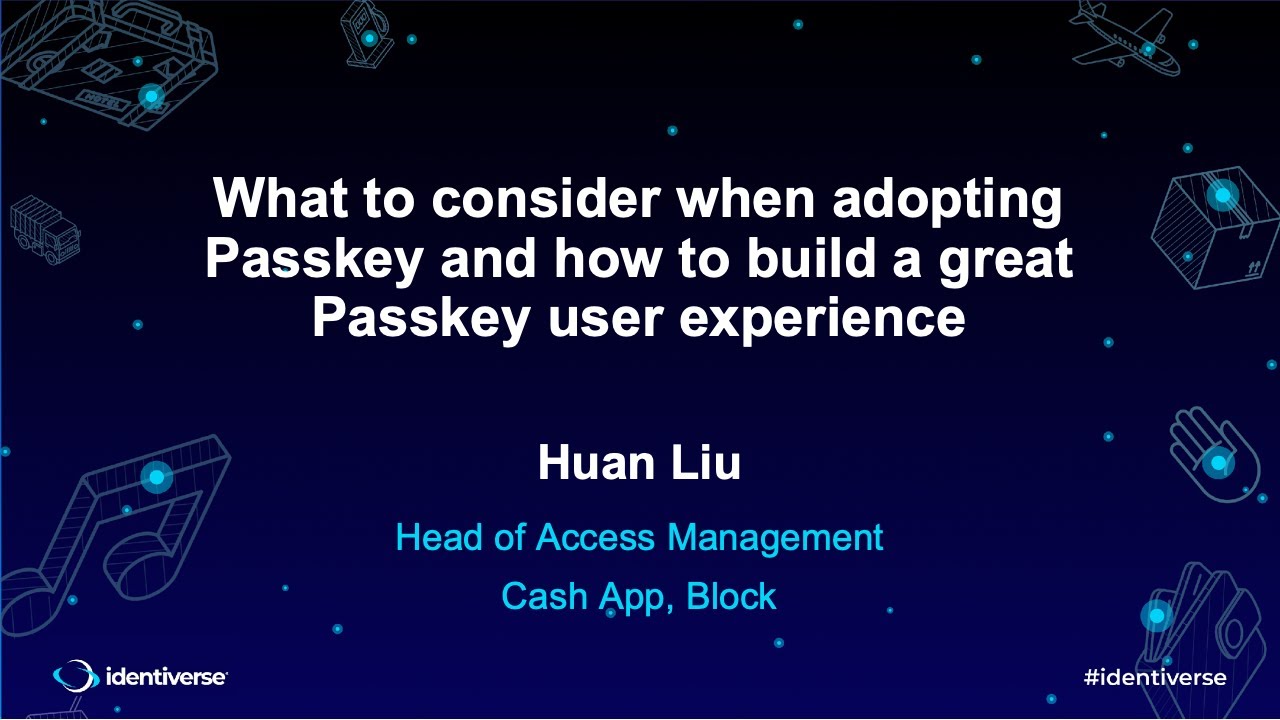 What to consider when adopting Passkey and how to build a great Passkey user experience

Huan Liu

Head of Access Management

Cash App, Block

identiverse

#identiverse